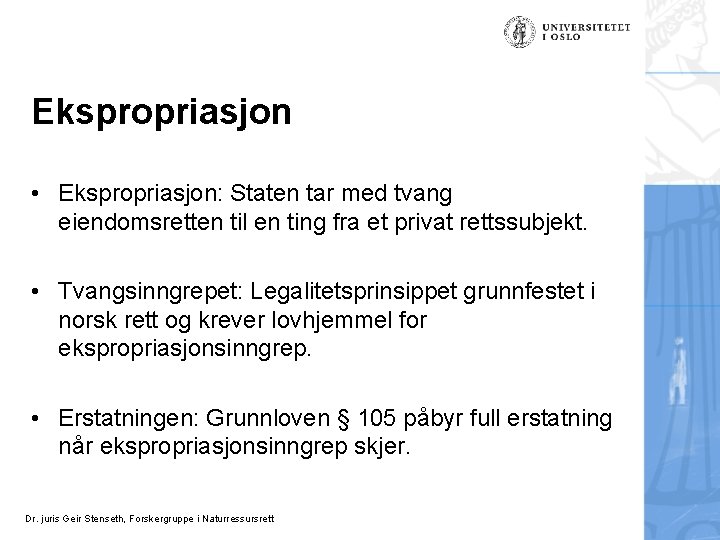 UNIVERSITETET I OSLO

Ekspropriasjon

• Ekspropriasjon: Staten tar med tvang eiendomsretten til en ting fra et privat rettssubjekt.

• Tvangsinngrepet: Legalitetsprinsippet grunnfestet i norsk rett og krever lovhjemmel for ekspropriasjonsinngrep.

• Erstatningen: Grunnloven § 105 påbyr full erstatning når ekspropriasjonsinngrep skjer.

Dr. juris Geir Stenseth, Forskergruppe i Naturressursrett